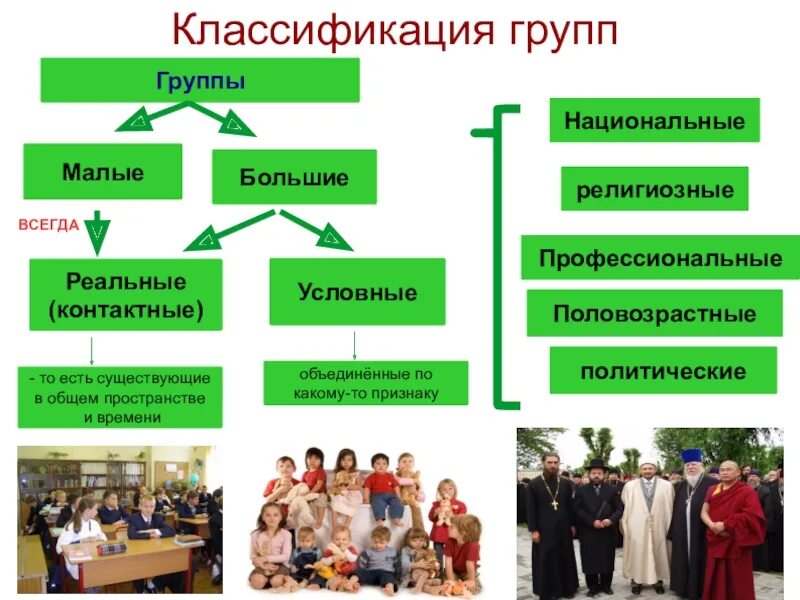 Классификация групп

Группы

Малые

Большие

ВСЕГДА

Реальные (контактные)

Условные

- то есть существующие в общем пространстве и времени

объединённые по какому-то признаку

Национальные

религиозные

Профессиональные

Половозрастные

политические